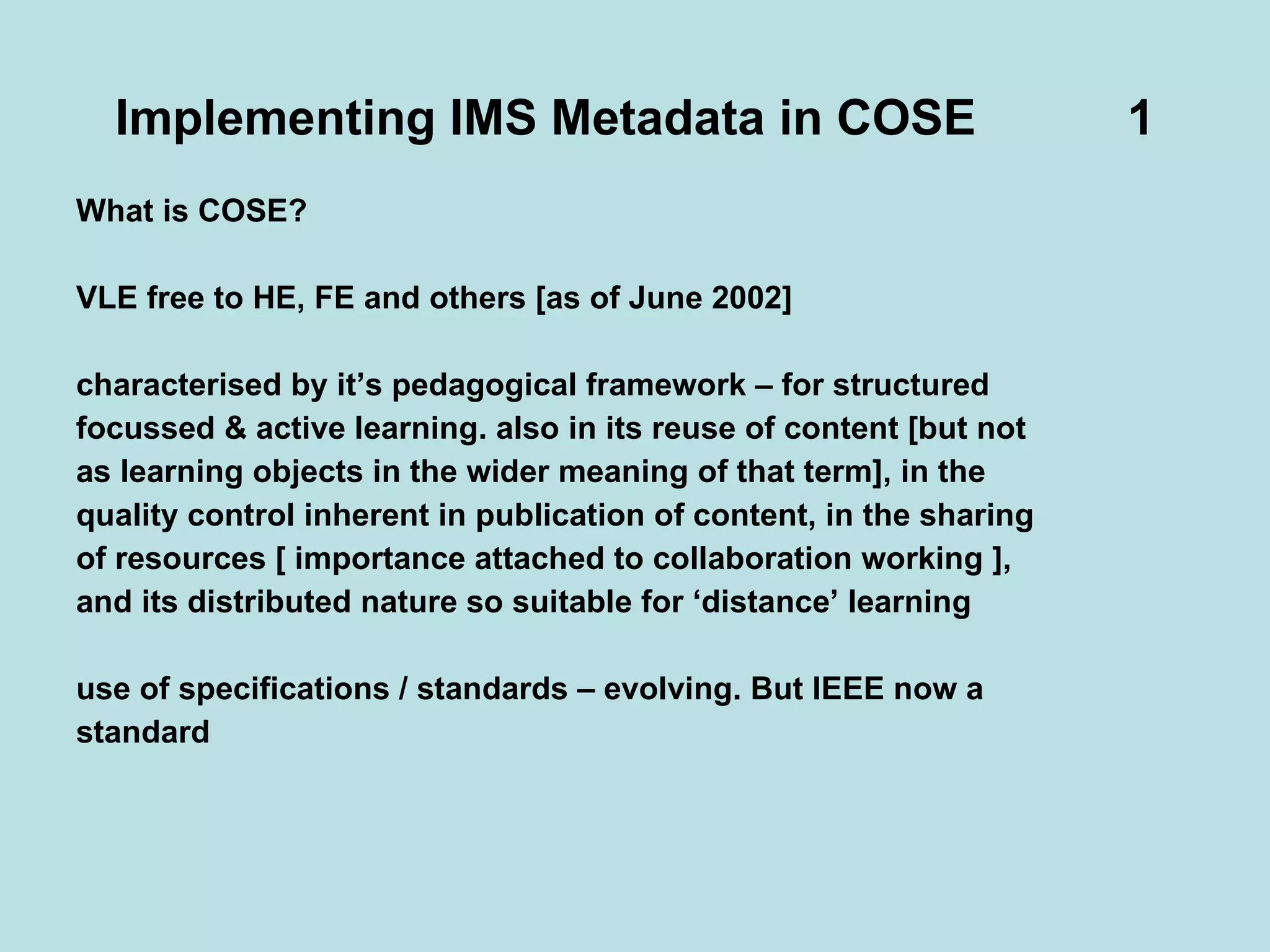 Implementing IMS Metadata in COSE 1

What is COSE?

VLE free to HE, FE and others [as of June 2002]

characterised by it’s pedagogical framework – for structured focussed & active learning. also in its reuse of content [but not as learning objects in the wider meaning of that term], in the quality control inherent in publication of content, in the sharing of resources [ importance attached to collaboration working ], and its distributed nature so suitable for ‘distance’ learning

use of specifications / standards – evolving. But IEEE now a standard